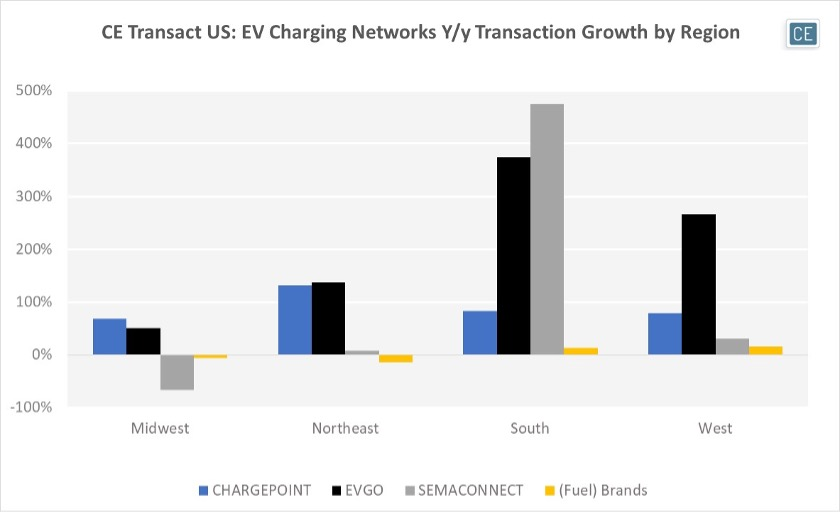 CE Transact US: EV Charging Networks Y/y Transaction Growth by Region

CE

500%
400%
300%
200%
100%
0%
-100%

Midwest
Northeast
South
West

CHARGEPOINT
EVGO
SEMACONNECT
(Fuel) Brands